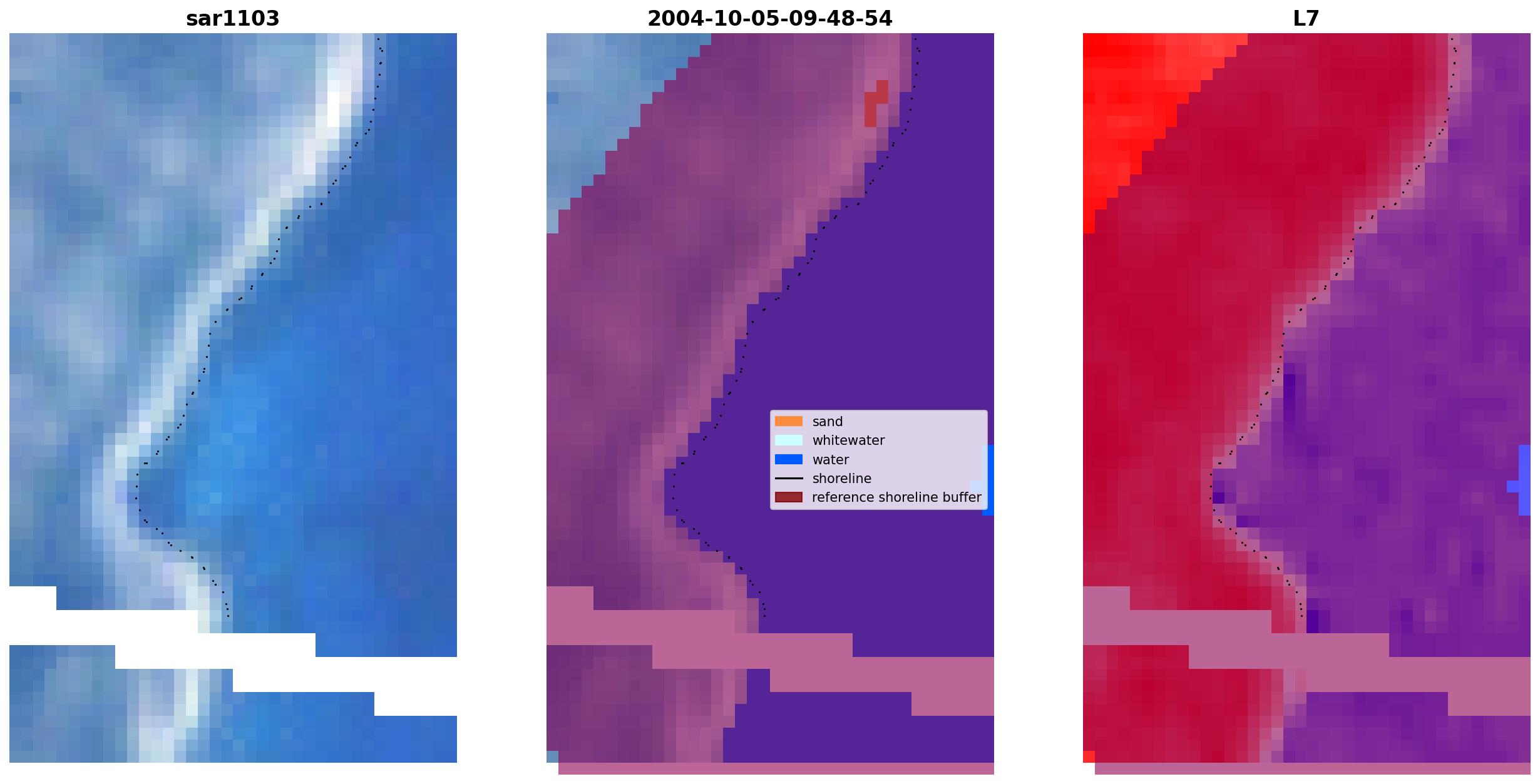 sar1103

2004-10-05-09-48-54

sand
whitewater
water
shoreline
reference shoreline buffer

L7